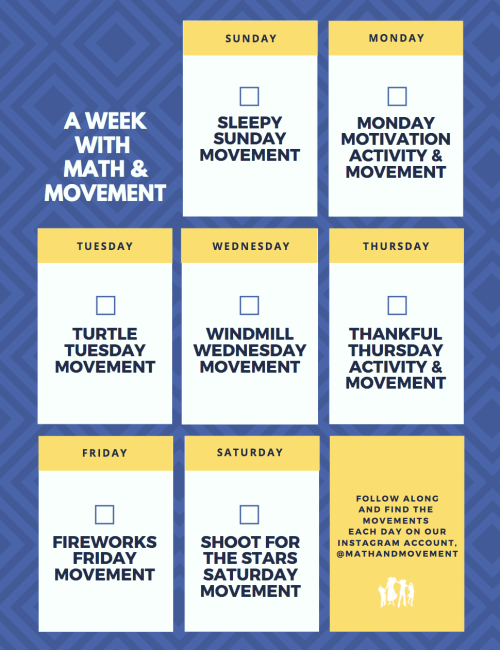 A WEEK WITH MATH & MOVEMENT

SUNDAY

SLEEPY SUNDAY MOVEMENT

MONDAY

MONDAY MOTIVATION ACTIVITY & MOVEMENT

TUESDAY

TURTLE TUESDAY MOVEMENT

WEDNESDAY

WINDMILL WEDNESDAY MOVEMENT

THURSDAY

THANKFUL THURSDAY ACTIVITY & MOVEMENT

FRIDAY

FIREWORKS FRIDAY MOVEMENT

SATURDAY

SHOOT FOR THE STARS SATURDAY MOVEMENT

FOLLOW ALONG AND FIND THE MOVEMENTS EACH DAY ON OUR INSTAGRAM ACCOUNT, @MATHANDMOVEMENT